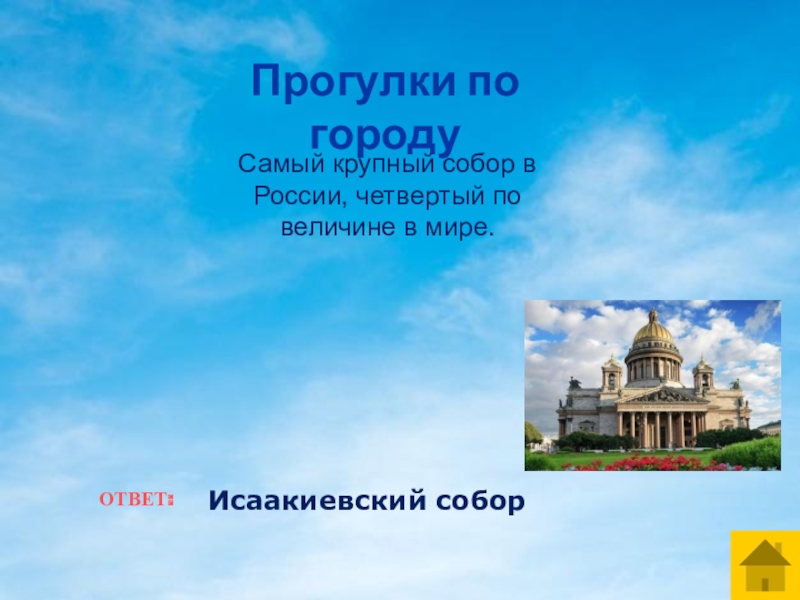 Прогулки по городу

Самый крупный собор в России, четвертый по величине в мире.

ОТВЕТ: Исаакиевский собор